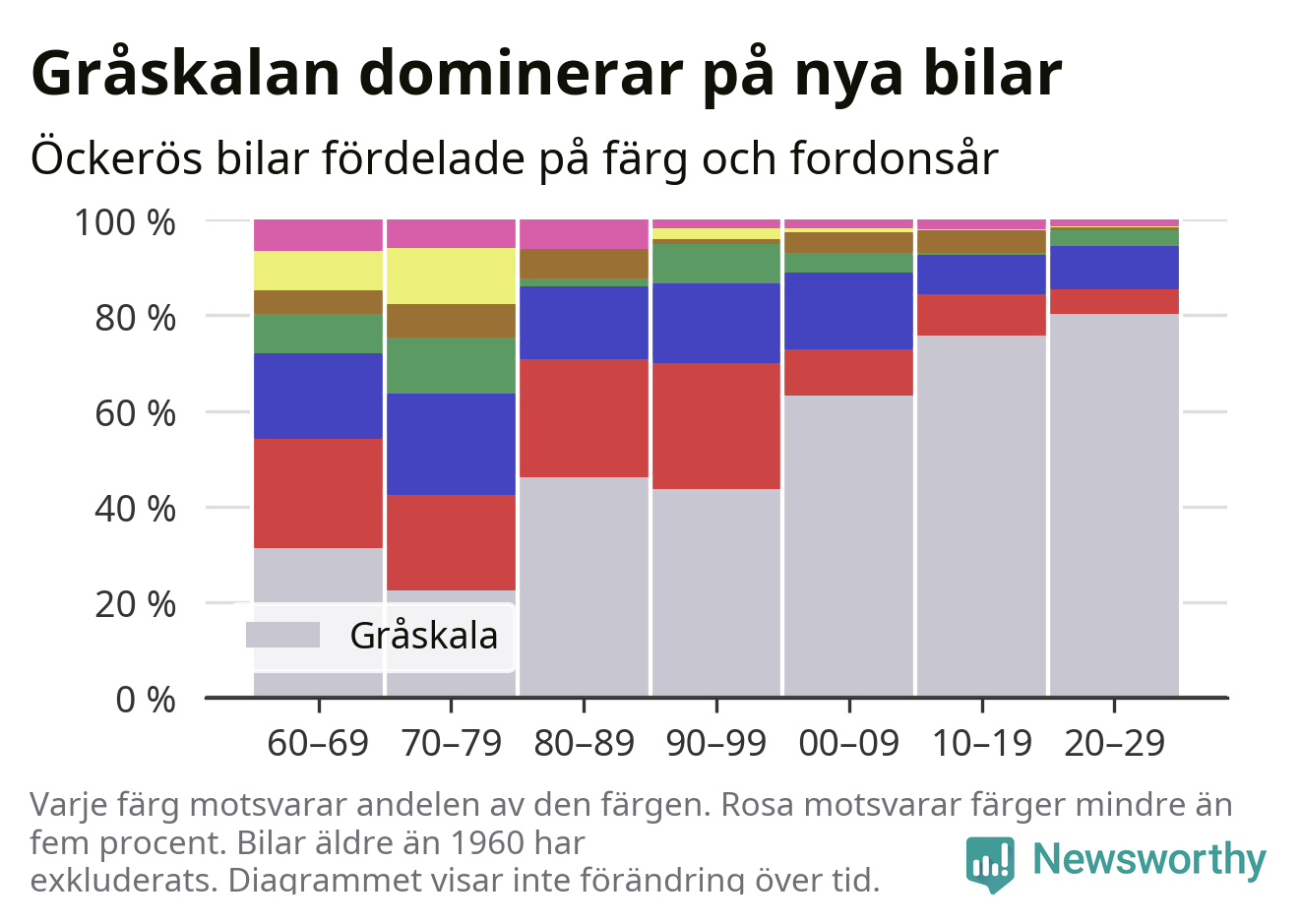 Gråskalan dominerar på nya bilar

Öckerös bilar fördelade på färg och fordonsår

100 %
80 %
60 %
40 %
20 %
0 %

Gråskala

60–69
70–79
80–89
90–99
00–09
10–19
20–29

Varje färg motsvarar andelen av den färgen. Rosa motsvarar färger mindre än fem procent. Bilar äldre än 1960 har exkluderats. Diagrammet visar inte förändring över tid.

Newsworthy